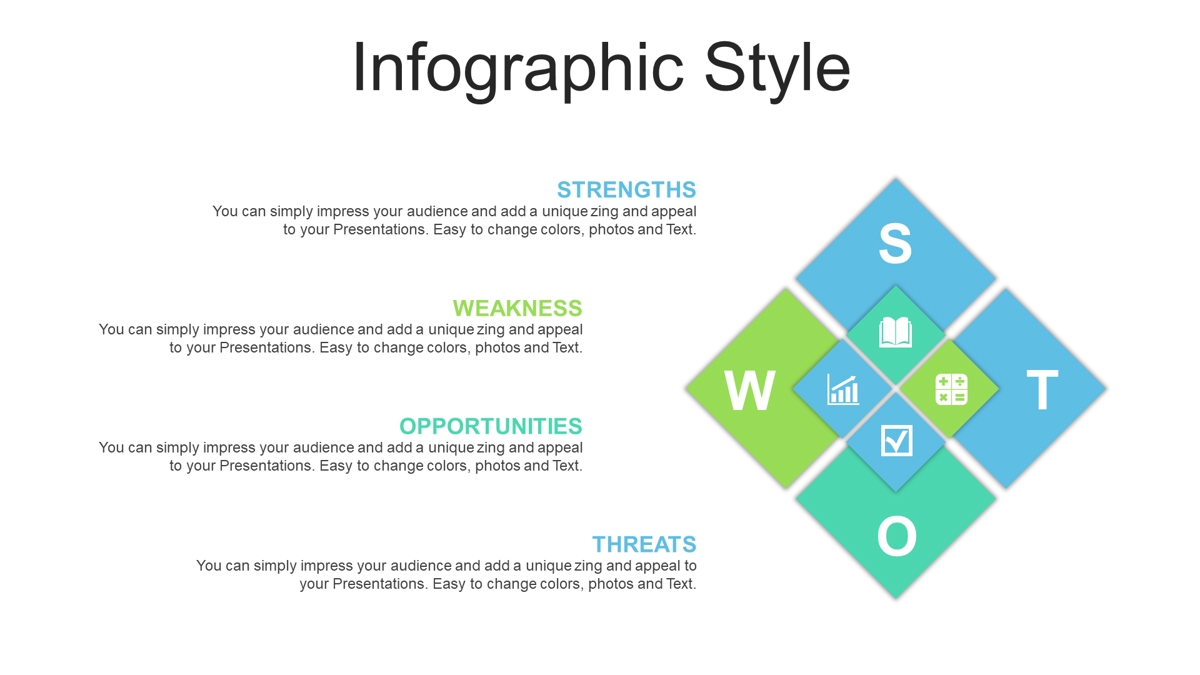 Infographic Style

STRENGTHS
You can simply impress your audience and add a unique zing and appeal to your Presentations. Easy to change colors, photos and Text.

WEAKNESS
You can simply impress your audience and add a unique zing and appeal to your Presentations. Easy to change colors, photos and Text.

OPPORTUNITIES
You can simply impress your audience and add a unique zing and appeal to your Presentations. Easy to change colors, photos and Text.

THREATS
You can simply impress your audience and add a unique zing and appeal to your Presentations. Easy to change colors, photos and Text.

S
W
T
O